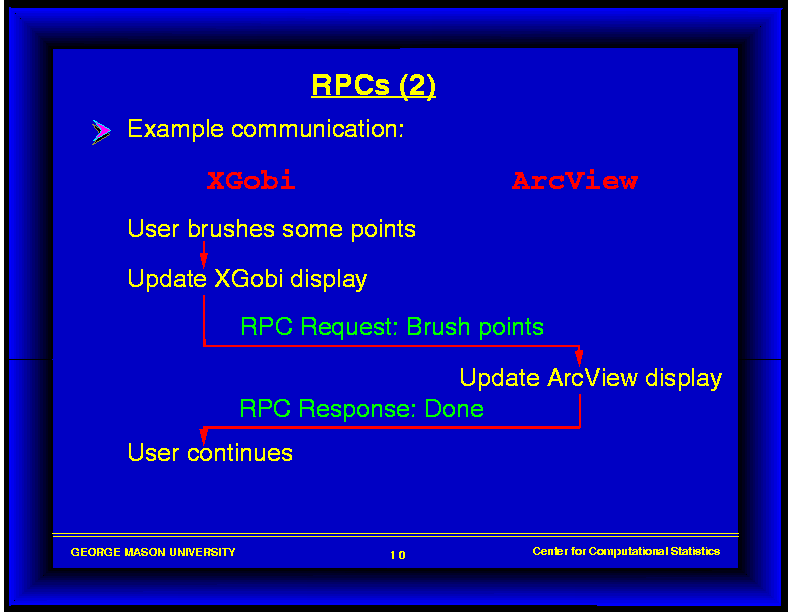 RPCs (2)

Example communication:

XGobi

ArcView

User brushes some points

Update XGobi display

RPC Request: Brush points

Update ArcView display

RPC Response: Done

User continues

GEORGE MASON UNIVERSITY

10

Center for Computational Statistics